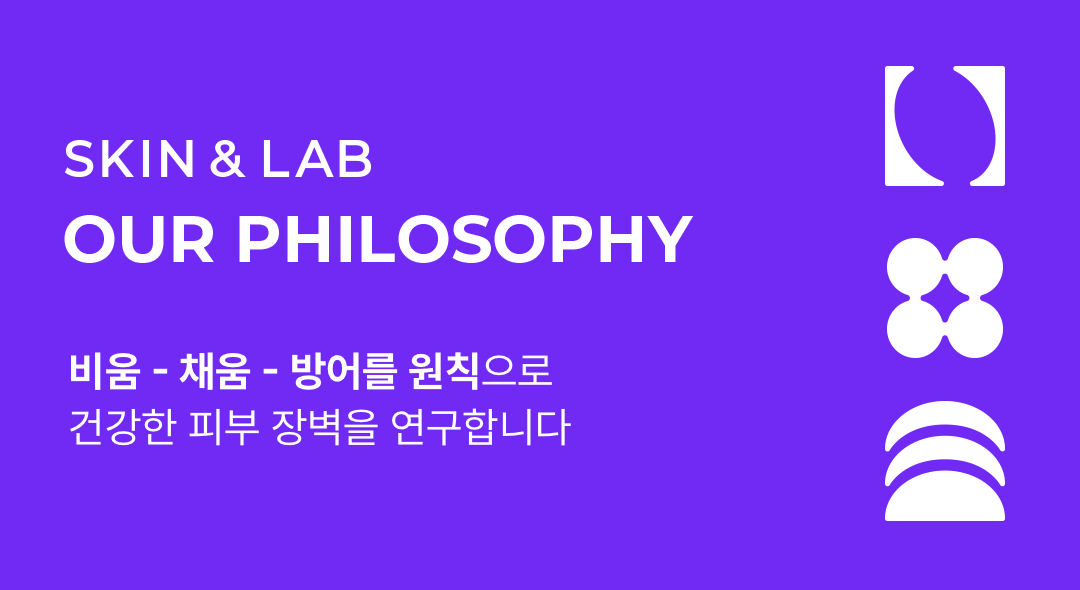 SKIN & LAB
OUR PHILOSOPHY

비움 - 채움 - 방어를 원칙으로
건강한 피부 장벽을 연구합니다